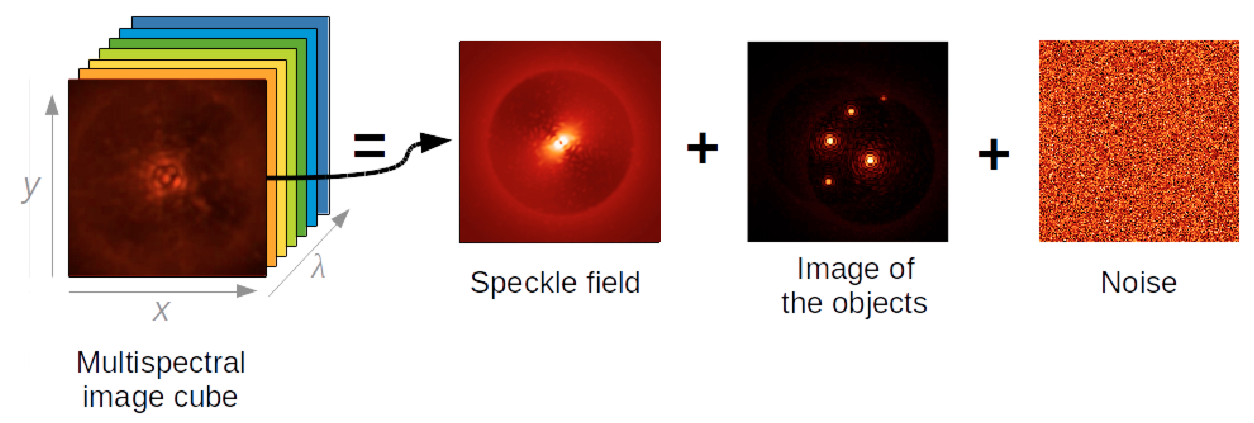 $y$

$x$

$\lambda$

Multispectral image cube

=

Speckle field

+

Image of the objects

+

Noise